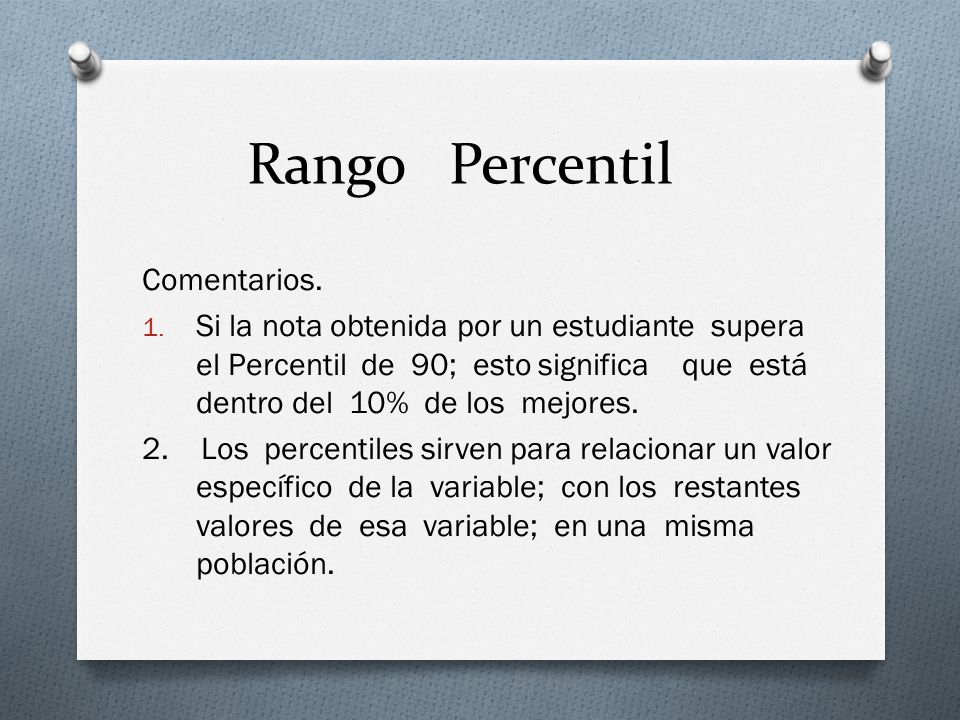 Rango Percentil

Comentarios.

1. Si la nota obtenida por un estudiante supera el Percentil de 90; esto significa que está dentro del 10% de los mejores.

2. Los percentiles sirven para relacionar un valor específico de la variable; con los restantes valores de esa variable; en una misma población.